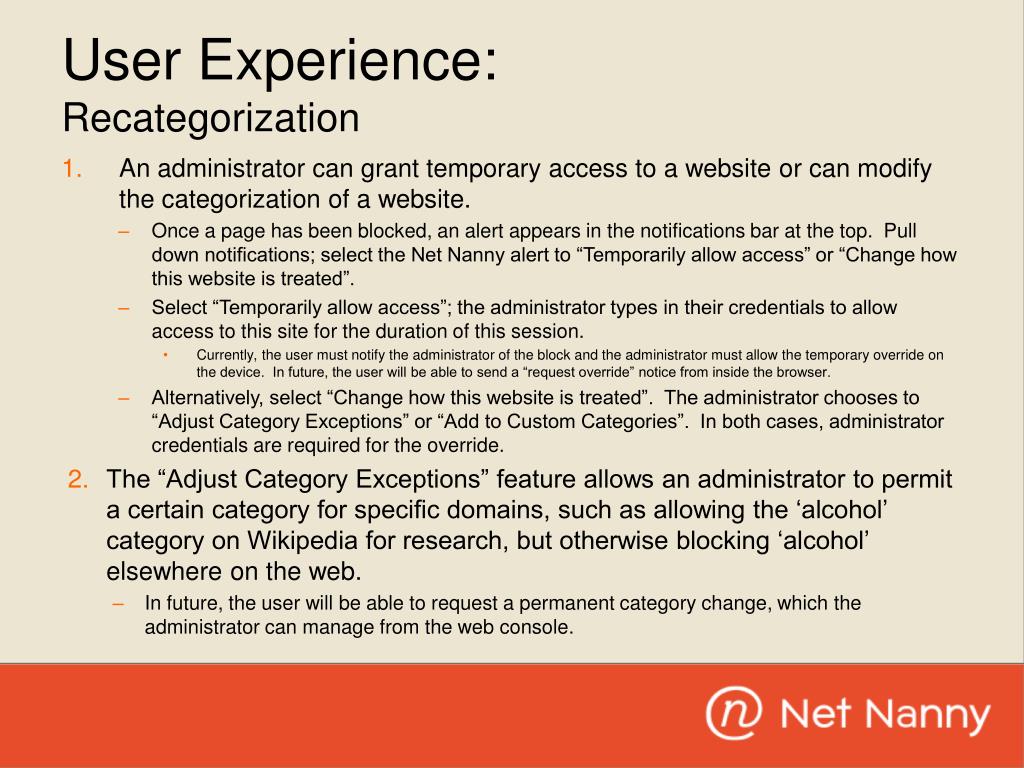 User Experience:
Recategorization

1. An administrator can grant temporary access to a website or can modify the categorization of a website.

– Once a page has been blocked, an alert appears in the notifications bar at the top. Pull down notifications; select the Net Nanny alert to “Temporarily allow access” or “Change how this website is treated”.

– Select “Temporarily allow access”; the administrator types in their credentials to allow access to this site for the duration of this session.

• Currently, the user must notify the administrator of the block and the administrator must allow the temporary override on the device. In future, the user will be able to send a “request override” notice from inside the browser.

– Alternatively, select “Change how this website is treated”. The administrator chooses to “Adjust Category Exceptions” or “Add to Custom Categories”. In both cases, administrator credentials are required for the override.

2. The “Adjust Category Exceptions” feature allows an administrator to permit a certain category for specific domains, such as allowing the ‘alcohol’ category on Wikipedia for research, but otherwise blocking ‘alcohol’ elsewhere on the web.

– In future, the user will be able to request a permanent category change, which the administrator can manage from the web console.

Net Nanny